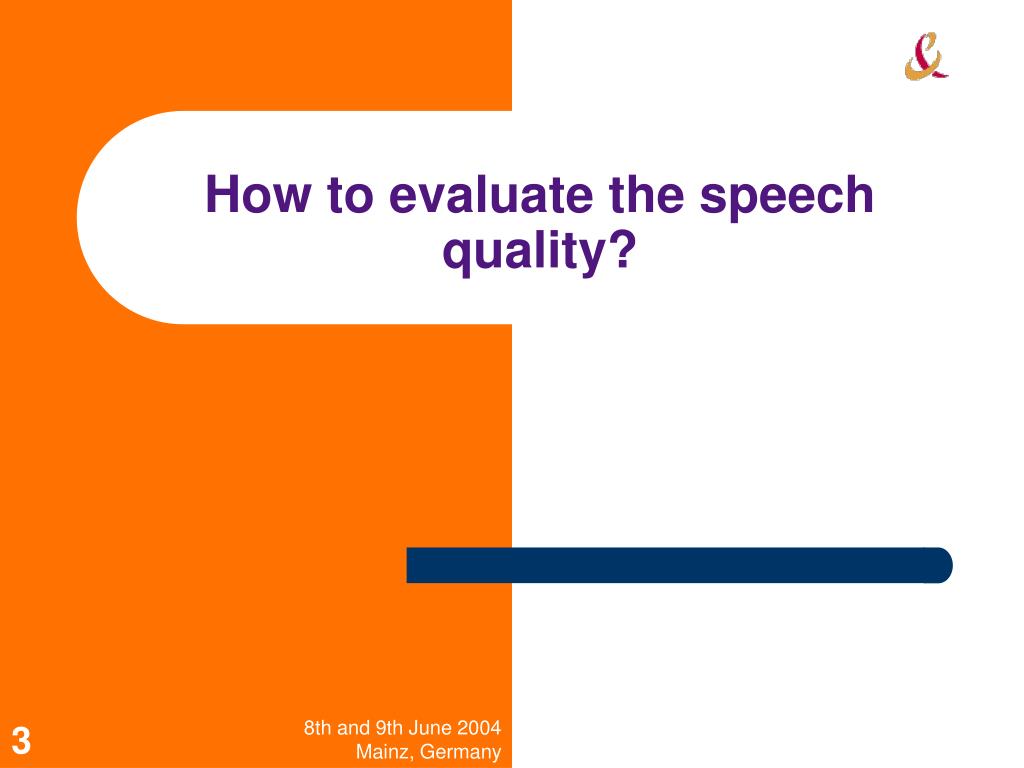 How to evaluate the speech quality?

3

8th and 9th June 2004
Mainz, Germany